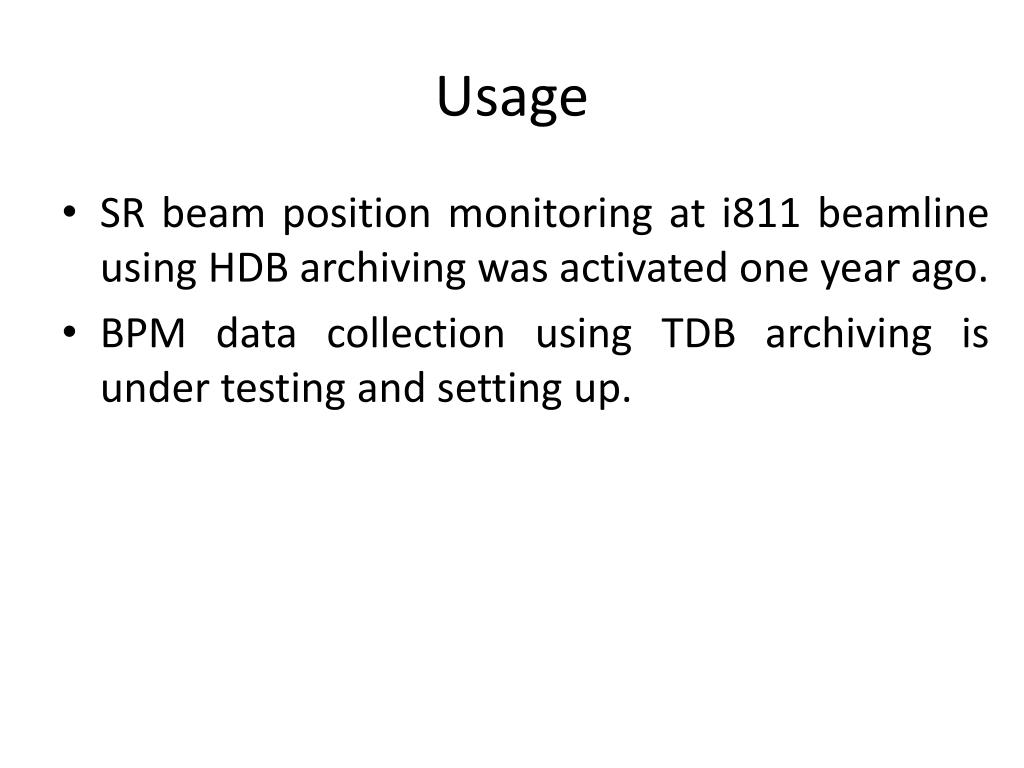 Usage

• SR beam position monitoring at i811 beamline using HDB archiving was activated one year ago.
• BPM data collection using TDB archiving is under testing and setting up.